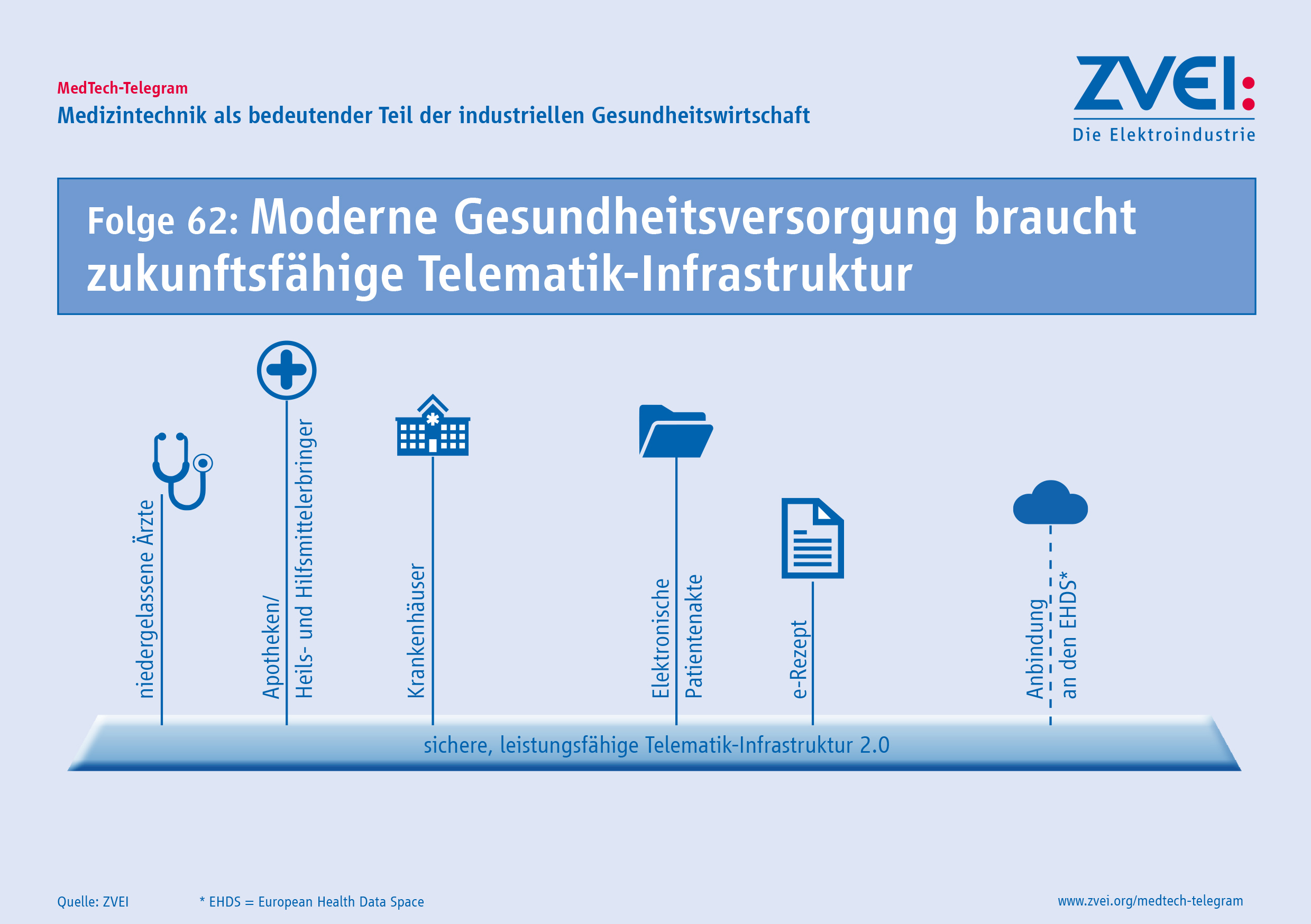 MedTech-Telegram
Medizintechnik als bedeutender Teil der industriellen Gesundheitswirtschaft

ZVEI:
Die Elektroindustrie

Folge 62: Moderne Gesundheitsversorgung braucht zukunftsfähige Telematik-Infrastruktur

niedergelassene Ärzte

Apotheken/
Heils- und Hilfsmittelerbringer

Krankenhäuser

Elektronische
Patientenakte

e-Rezept

Anbindung
an den EHDS*

sichere, leistungsfähige Telematik-Infrastruktur 2.0

Quelle: ZVEI

* EHDS = European Health Data Space

www.zvei.org/medtech-telegram